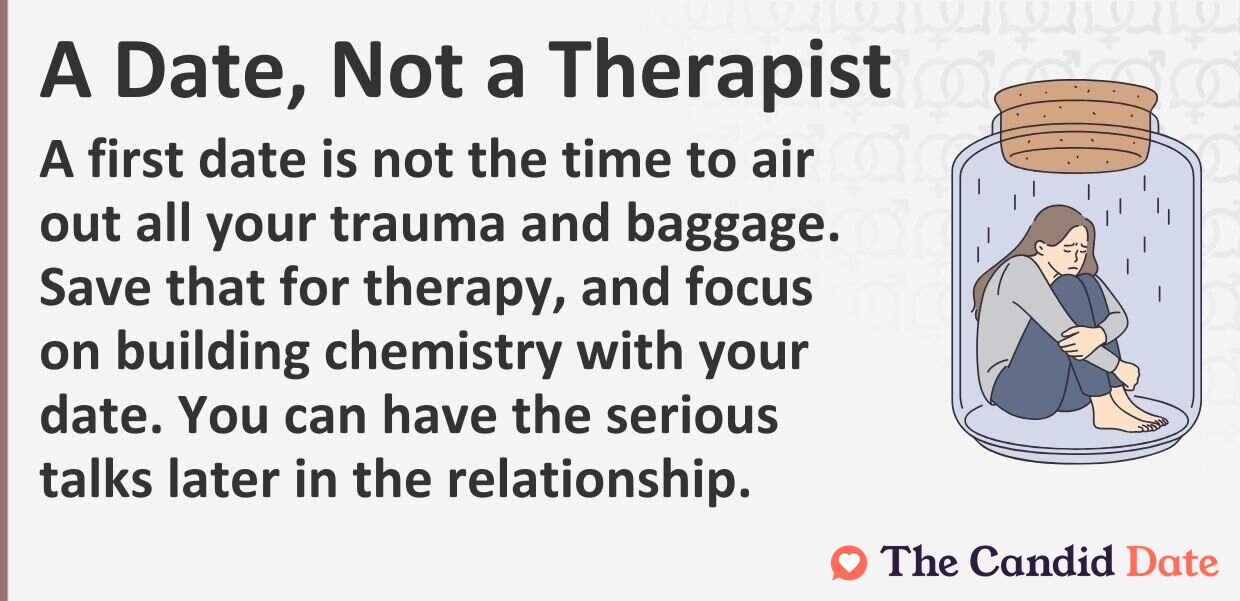 A Date, Not a Therapist

A first date is not the time to air out all your trauma and baggage. Save that for therapy, and focus on building chemistry with your date. You can have the serious talks later in the relationship.

The Candid Date